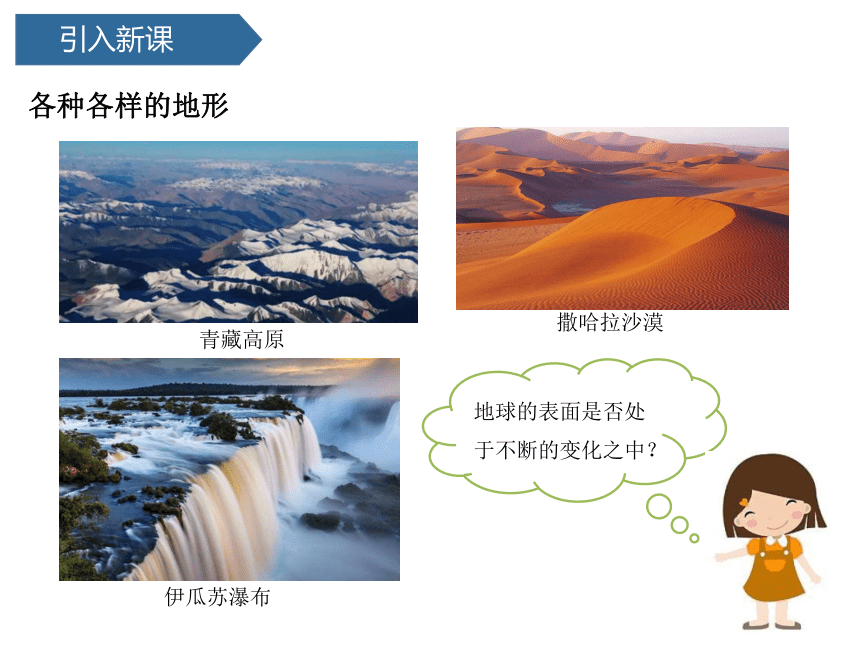 引入新课

各种各样的地形

青藏高原

撒哈拉沙漠

伊瓜苏瀑布

地球的表面是否处于不断的变化之中？